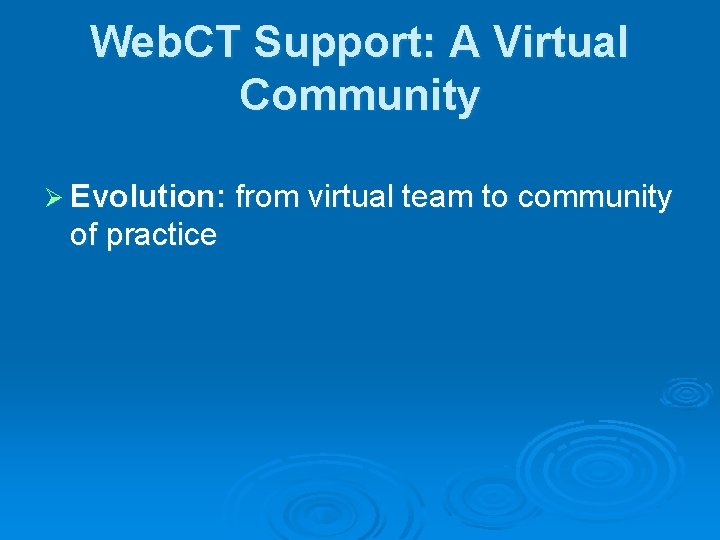 WebCT Support: A Virtual Community

➢ Evolution: from virtual team to community of practice